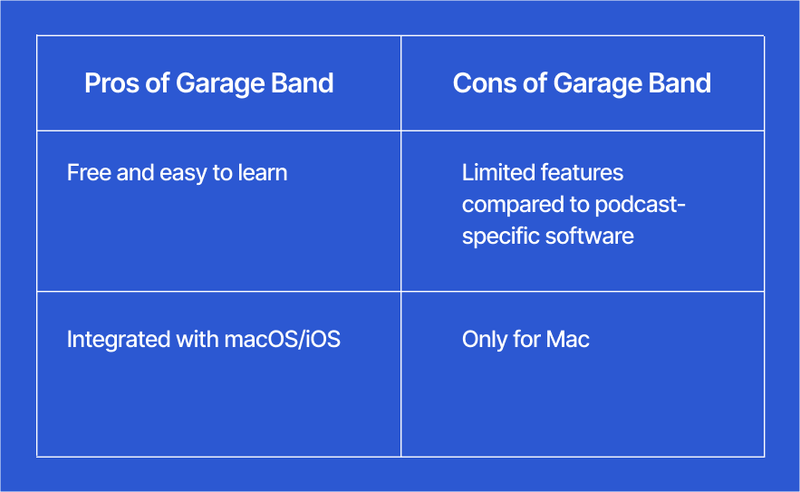 | Pros of Garage Band | Cons of Garage Band |
|---|---|
| Free and easy to learn | Limited features compared to podcast-specific software |
| Integrated with macOS/iOS | Only for Mac |